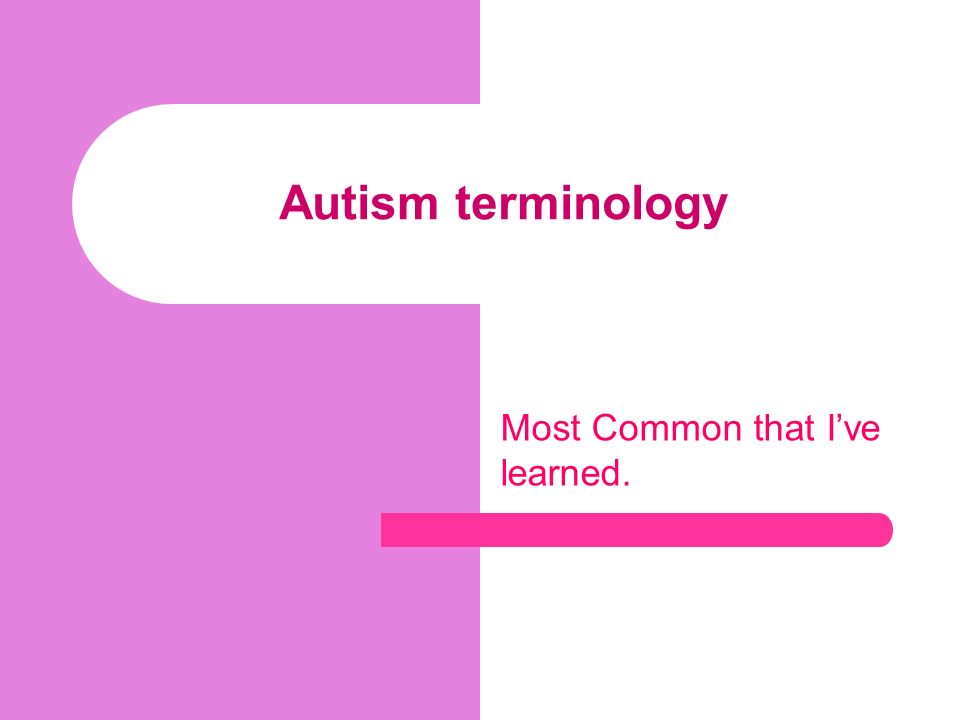 Autism terminology

Most Common that I’ve learned.